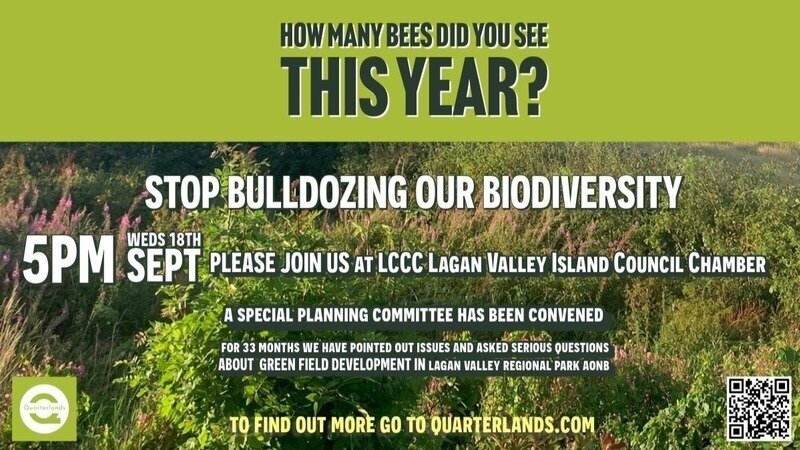 HOW MANY BEES DID YOU SEE
THIS YEAR?

STOP BULLDOZING OUR BIODIVERSITY

5PM WEDS 18TH SEPT PLEASE JOIN US AT LCCC LAGAN VALLEY ISLAND COUNCIL CHAMBER

A SPECIAL PLANNING COMMITTEE HAS BEEN CONVENED

FOR 33 MONTHS WE HAVE POINTED OUT ISSUES AND ASKED SERIOUS QUESTIONS ABOUT GREEN FIELD DEVELOPMENT IN LAGAN VALLEY REGIONAL PARK AONB

Quarterlands

TO FIND OUT MORE GO TO QUARTERLANDS.COM